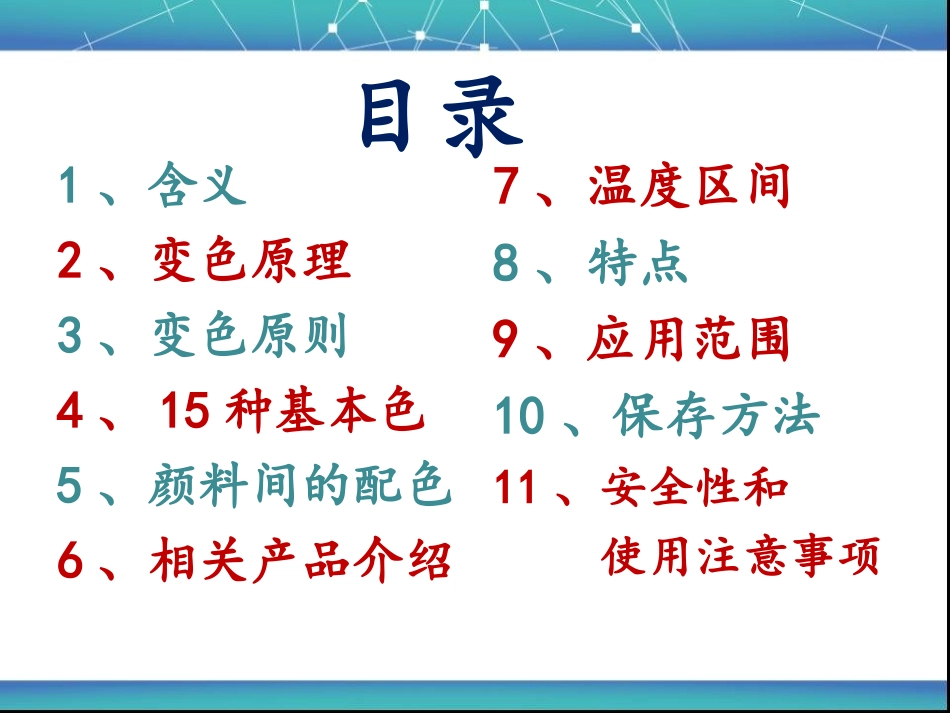 目录

1、含义
2、变色原理
3、变色原则
4、15种基本色
5、颜料间的配色
6、相关产品介绍

7、温度区间
8、特点
9、应用范围
10、保存方法
11、安全性和使用注意事项